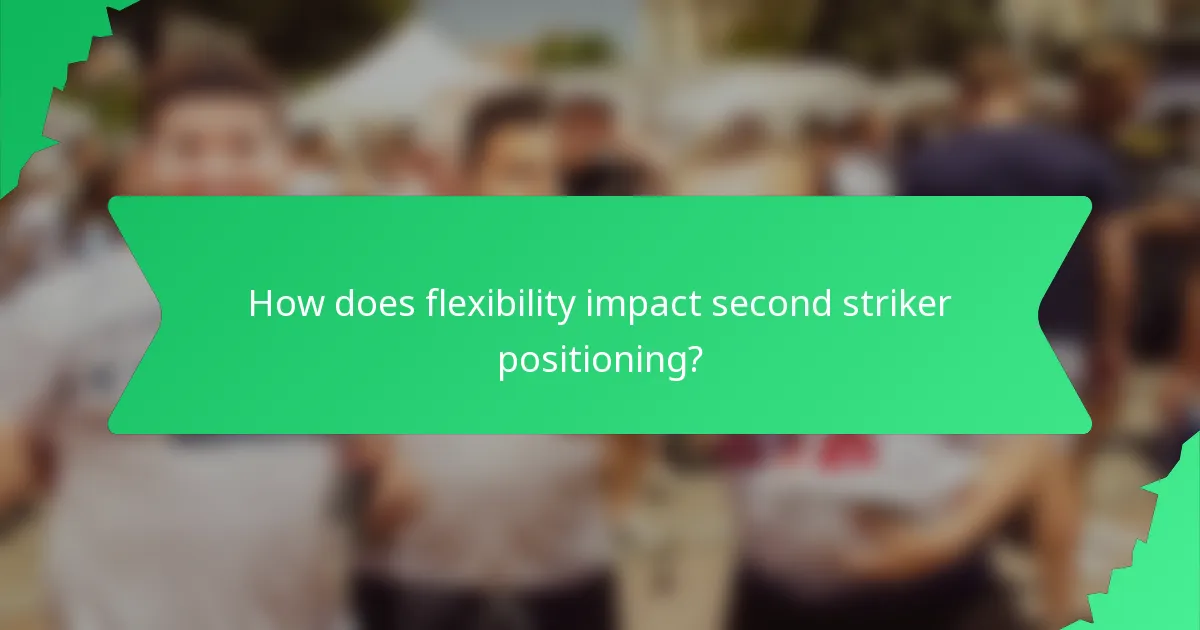 How does flexibility impact second striker positioning?